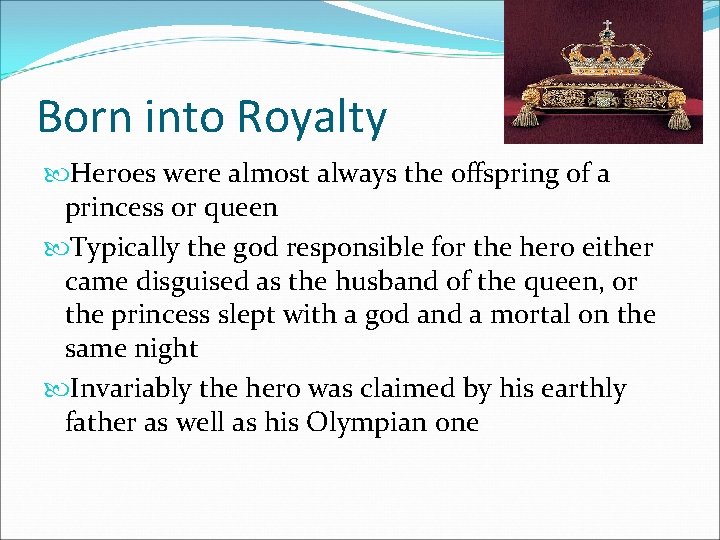 Born into Royalty

Heroes were almost always the offspring of a princess or queen

Typically the god responsible for the hero either came disguised as the husband of the queen, or the princess slept with a god and a mortal on the same night

Invariably the hero was claimed by his earthly father as well as his Olympian one